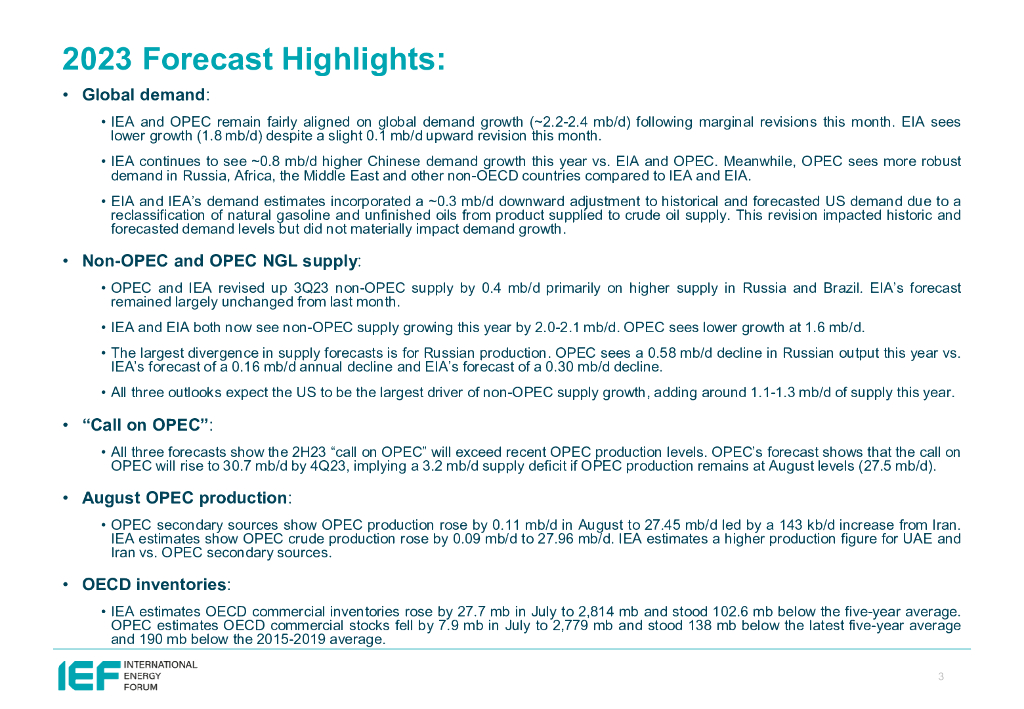 2023 Forecast Highlights:

• Global demand:

• IEA and OPEC remain fairly aligned on global demand growth (~2.2-2.4 mb/d) following marginal revisions this month. EIA sees lower growth (1.8 mb/d) despite a slight 0.1 mb/d upward revision this month.

• IEA continues to see ~0.8 mb/d higher Chinese demand growth this year vs. EIA and OPEC. Meanwhile, OPEC sees more robust demand in Russia, Africa, the Middle East and other non-OECD countries compared to IEA and EIA.

• EIA and IEA's demand estimates incorporated a ~0.3 mb/d downward adjustment to historical and forecasted US demand due to a reclassification of natural gasoline and unfinished oils from product supplied to crude oil supply. This revision impacted historic and forecasted demand levels but did not materially impact demand growth.

• Non-OPEC and OPEC NGL supply:

• OPEC and IEA revised up 3Q23 non-OPEC supply by 0.4 mb/d primarily on higher supply in Russia and Brazil. EIA's forecast remained largely unchanged from last month.

• IEA and EIA both now see non-OPEC supply growing this year by 2.0-2.1 mb/d. OPEC sees lower growth at 1.6 mb/d.

• The largest divergence in supply forecasts is for Russian production. OPEC sees a 0.58 mb/d decline in Russian output this year vs. IEA's forecast of a 0.16 mb/d annual decline and EIA's forecast of a 0.30 mb/d decline.

• All three outlooks expect the US to be the largest driver of non-OPEC supply growth, adding around 1.1-1.3 mb/d of supply this year.

• "Call on OPEC":

• All three forecasts show the 2H23 "call on OPEC" will exceed recent OPEC production levels. OPEC's forecast shows that the call on OPEC will rise to 30.7 mb/d by 4Q23, implying a 3.2 mb/d supply deficit if OPEC production remains at August levels (27.5 mb/d).

• August OPEC production:

• OPEC secondary sources show OPEC production rose by 0.11 mb/d in August to 27.45 mb/d led by a 143 kb/d increase from Iran. IEA estimates show OPEC crude production rose by 0.09 mb/d to 27.96 mb/d. IEA estimates a higher production figure for UAE and Iran vs. OPEC secondary sources.

• OECD inventories:

• IEA estimates OECD commercial inventories rose by 27.7 mb in July to 2,814 mb and stood 102.6 mb below the five-year average. OPEC estimates OECD commercial stocks fell by 7.9 mb in July to 2,779 mb and stood 138 mb below the latest five-year average and 190 mb below the 2015-2019 average.

IEF INTERNATIONAL ENERGY FORUM

3